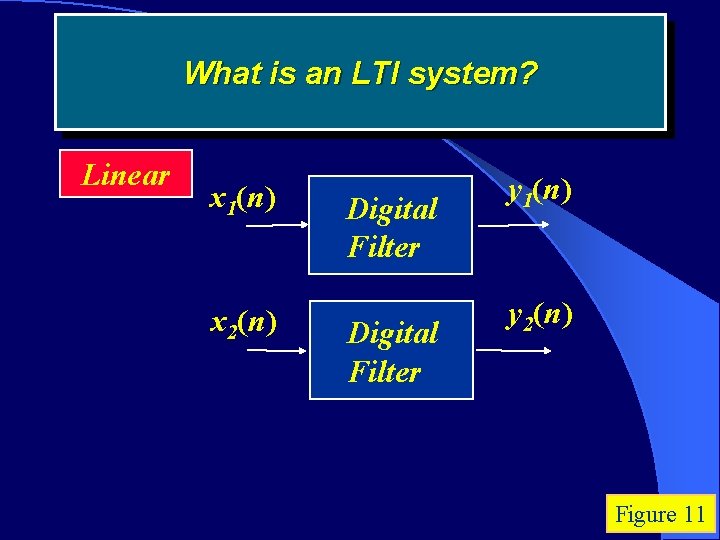 What is an LTI system?

Linear

$x_1(n)$

Digital Filter

$y_1(n)$

$x_2(n)$

Digital Filter

$y_2(n)$

Figure 11